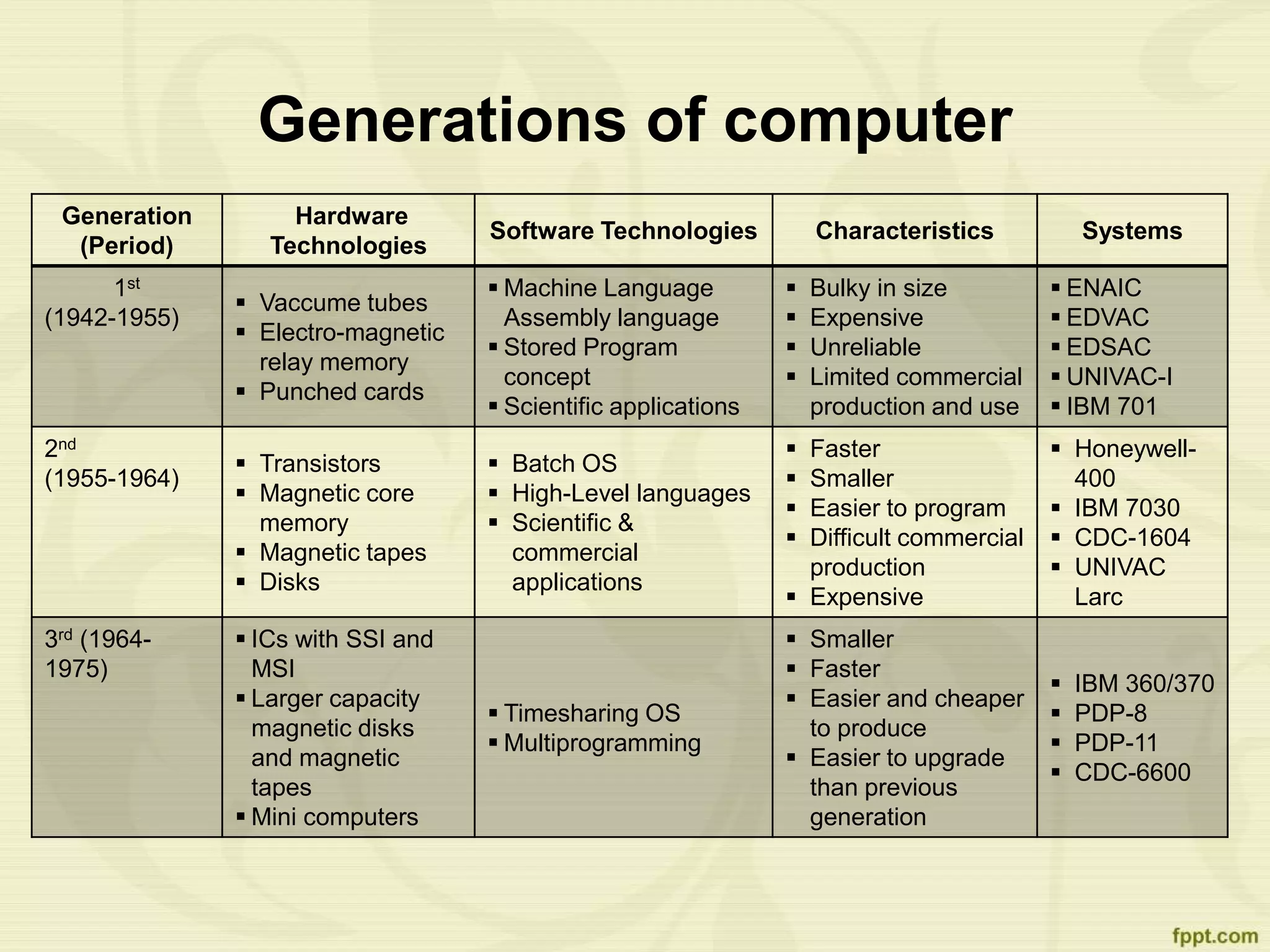 Generations of computer

| Generation (Period) | Hardware Technologies | Software Technologies | Characteristics | Systems |
|---|---|---|---|---|
| 1st (1942-1955) | ▪ Vaccume tubes ▪ Electro-magnetic relay memory ▪ Punched cards | ▪ Machine Language Assembly language ▪ Stored Program concept ▪ Scientific applications | ▪ Bulky in size ▪ Expensive ▪ Unreliable ▪ Limited commercial production and use | ▪ ENAIC ▪ EDVAC ▪ EDSAC ▪ UNIVAC-I ▪ IBM 701 |
| 2nd (1955-1964) | ▪ Transistors ▪ Magnetic core memory ▪ Magnetic tapes ▪ Disks | ▪ Batch OS ▪ High-Level languages ▪ Scientific & commercial applications | ▪ Faster ▪ Smaller ▪ Easier to program ▪ Difficult commercial production ▪ Expensive | ▪ Honeywell-400 ▪ IBM 7030 ▪ CDC-1604 ▪ UNIVAC Larc |
| 3rd (1964-1975) | ▪ ICs with SSI and MSI ▪ Larger capacity magnetic disks and magnetic tapes ▪ Mini computers | ▪ Timesharing OS ▪ Multiprogramming | ▪ Smaller ▪ Faster ▪ Easier and cheaper to produce ▪ Easier to upgrade than previous generation | ▪ IBM 360/370 ▪ PDP-8 ▪ PDP-11 ▪ CDC-6600 |

fppt.com